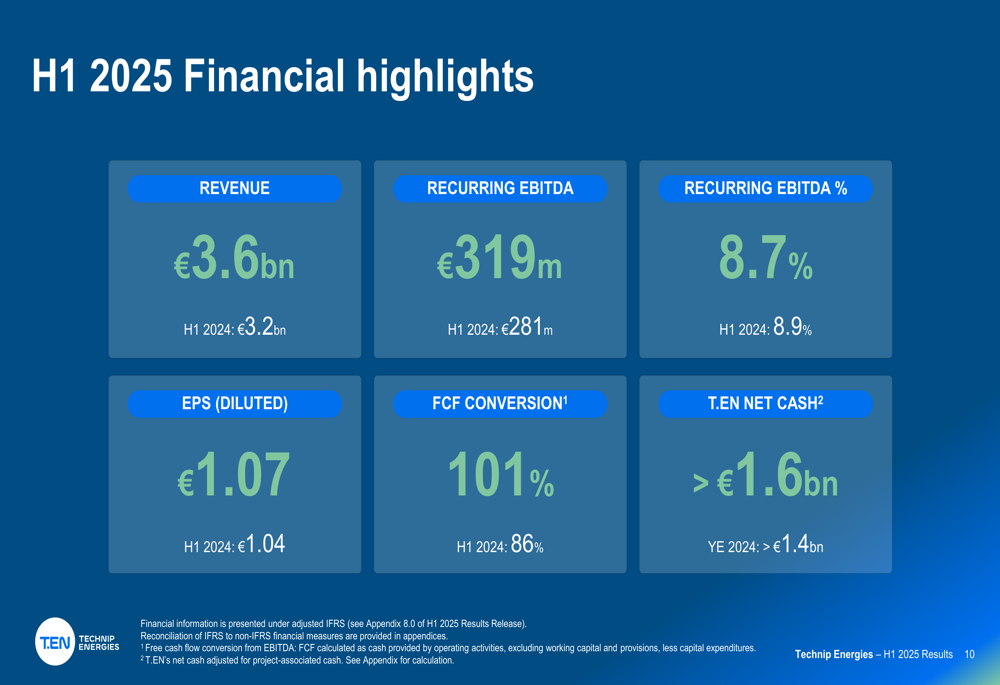 H1 2025 Financial highlights

REVENUE

€3.6bn

H1 2024: €3.2bn

RECURRING EBITDA

€319m

H1 2024: €281m

RECURRING EBITDA %

8.7%

H1 2024: 8.9%

EPS (DILUTED)

€1.07

H1 2024: €1.04

FCF CONVERSION$^1$

101%

H1 2024: 86%

T.EN NET CASH$^2$

> €1.6bn

YE 2024: > €1.4bn

T.EN TECHNIP ENERGIES

Financial information is presented under adjusted IFRS (see Appendix 8.0 of H1 2025 Results Release).
Reconciliation of IFRS to non-IFRS financial measures are provided in appendices.
$^1$ Free cash flow conversion from EBITDA: FCF calculated as cash provided by operating activities, excluding working capital and provisions, less capital expenditures.
$^2$ T.EN's net cash adjusted for project-associated cash. See Appendix for calculation.

Technip Energies – H1 2025 Results 10